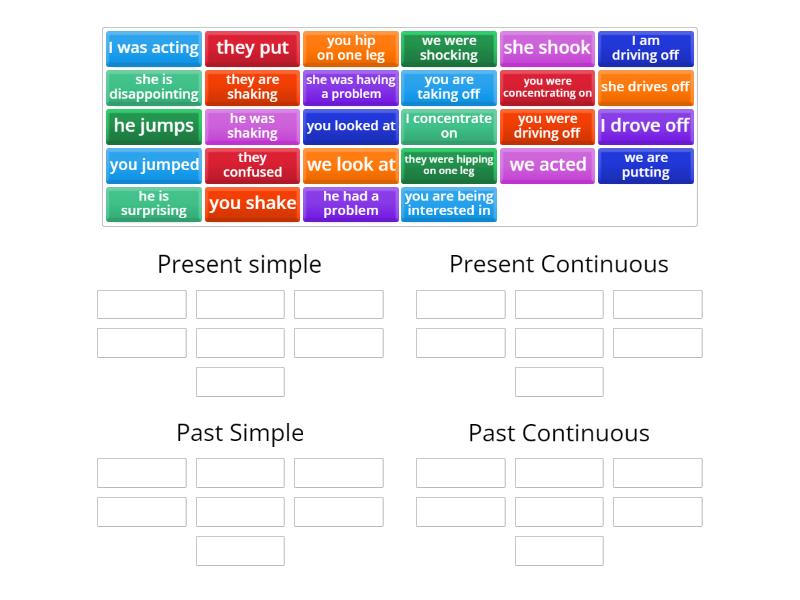 I was acting
they put
you hip on one leg
we were shocking
she shook
I am driving off
she is disappointing
they are shaking
she was having a problem
you are taking off
you were concentrating on
she drives off
he jumps
he was shaking
you looked at
I concentrate on
you were driving off
I drove off
you jumped
they confused
we look at
they were hipping on one leg
we acted
we are putting
he is surprising
you shake
he had a problem
you are being interested in

Present simple

Present Continuous

Past Simple

Past Continuous